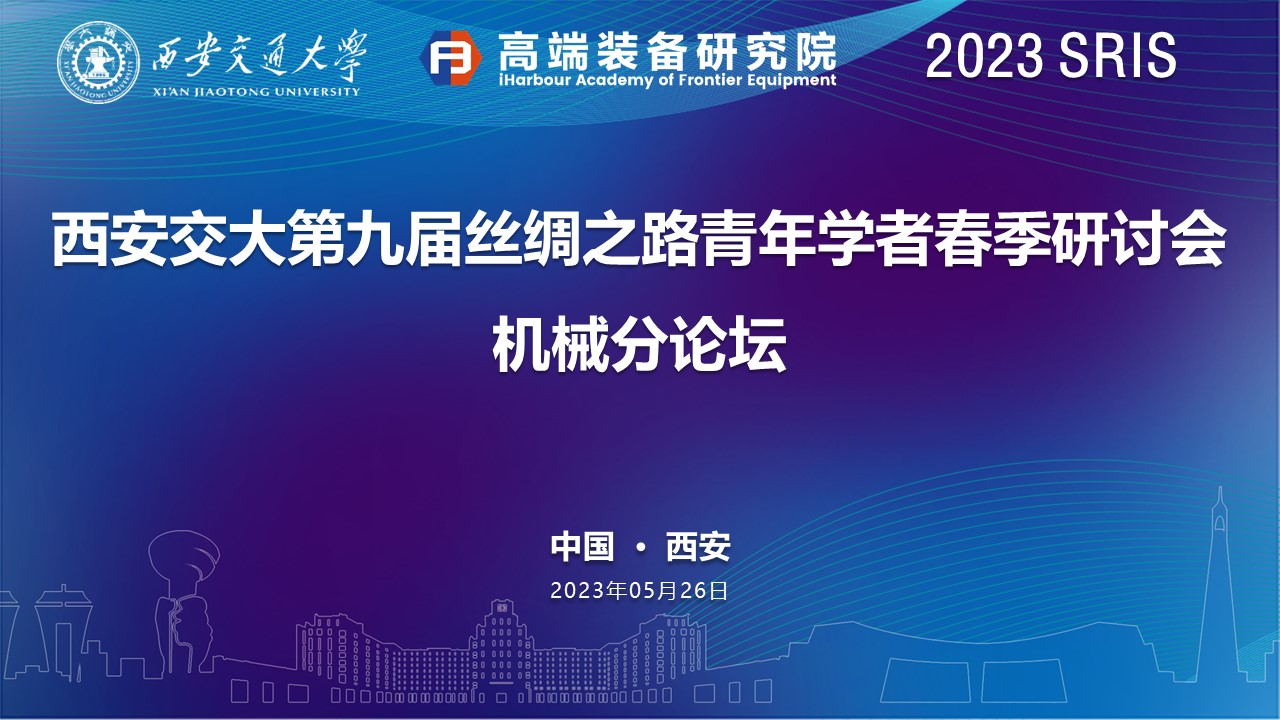 西安交通大學
XI'AN JIAOTONG UNIVERSITY
高端装备研究院
iHarbour Academy of Frontier Equipment
2023 SRIS

西安交大第九届丝绸之路青年学者春季研讨会
机械分论坛

中国 · 西安
2023年05月26日